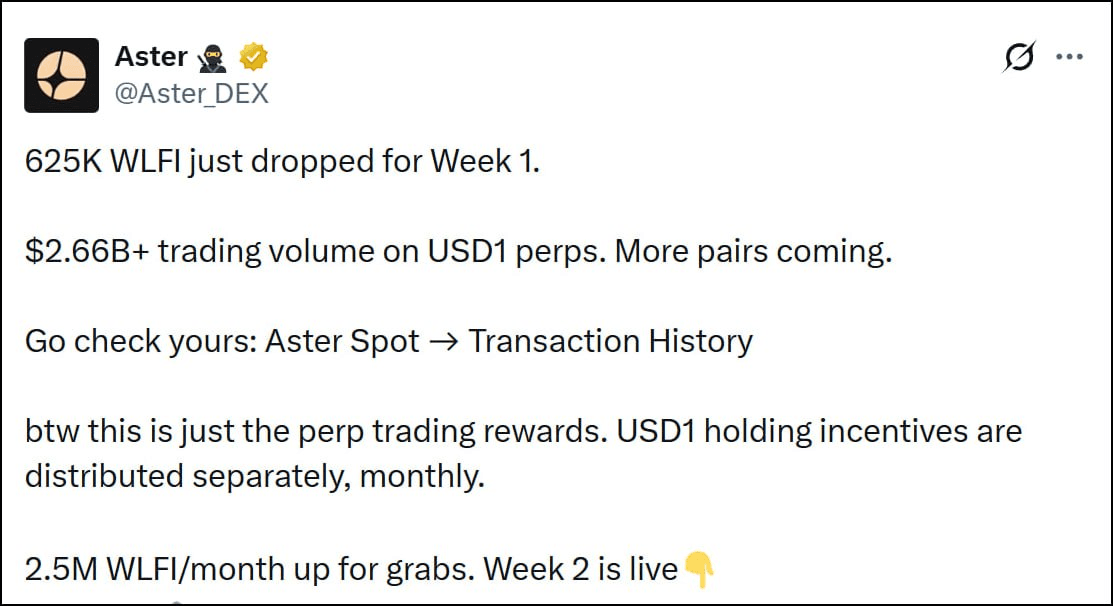 Aster 🥷

@Aster_DEX

625K WLFI just dropped for Week 1.

$2.66B+ trading volume on USD1 perps. More pairs coming.

Go check yours: Aster Spot → Transaction History

btw this is just the perp trading rewards. USD1 holding incentives are distributed separately, monthly.

2.5M WLFI/month up for grabs. Week 2 is live👇